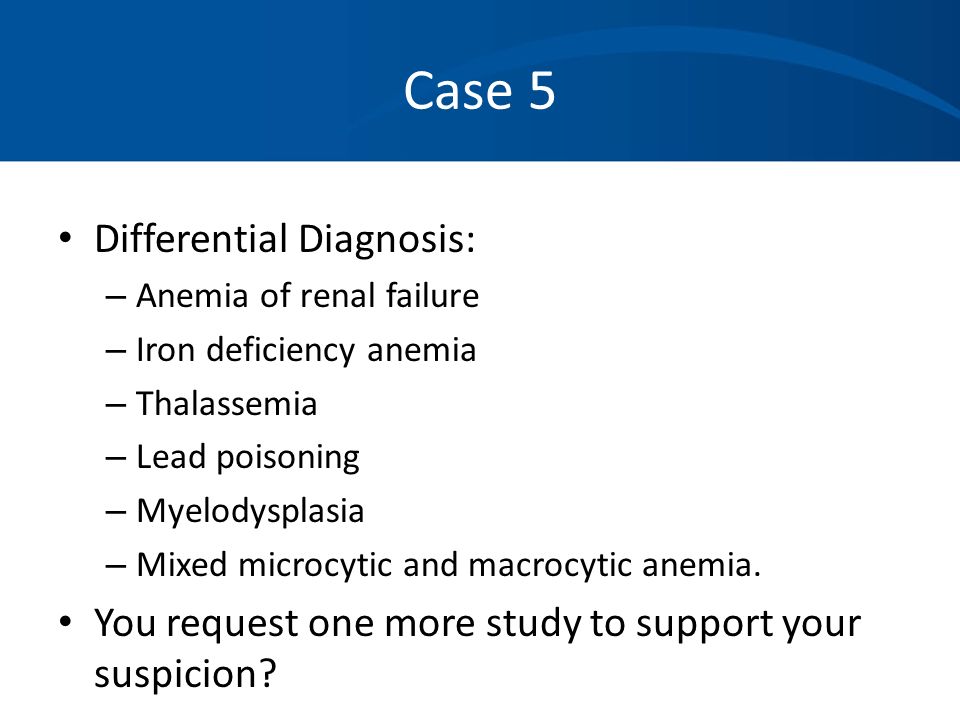 Case 5

• Differential Diagnosis:
– Anemia of renal failure
– Iron deficiency anemia
– Thalassemia
– Lead poisoning
– Myelodysplasia
– Mixed microcytic and macrocytic anemia.

• You request one more study to support your suspicion?